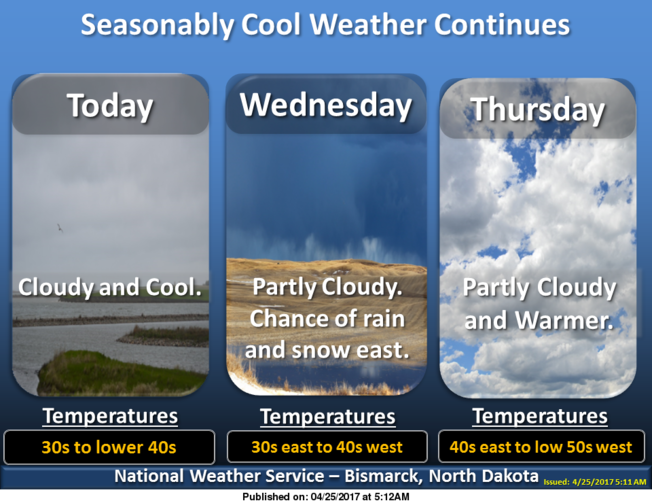 Seasonably Cool Weather Continues

Today

Cloudy and Cool.

Temperatures

30s to lower 40s

Wednesday

Partly Cloudy. Chance of rain and snow east.

Temperatures

30s east to 40s west

Thursday

Partly Cloudy and Warmer.

Temperatures

40s east to low 50s west

National Weather Service – Bismarck, North Dakota Issued: 4/25/2017 5:11 AM

Published on: 04/25/2017 at 5:12AM